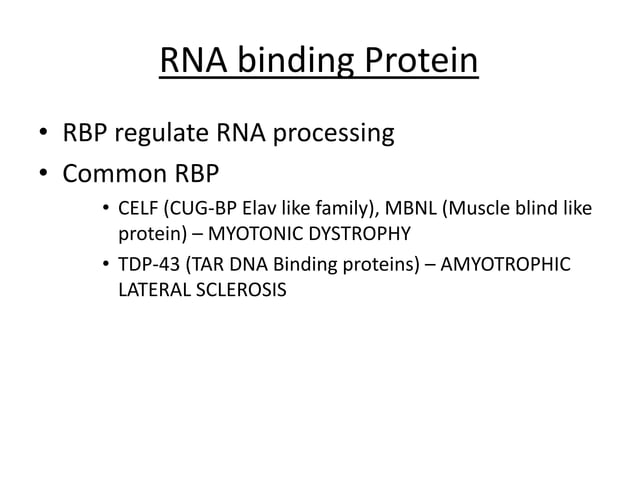 RNA binding Protein

• RBP regulate RNA processing
• Common RBP
  • CELF (CUG-BP Elav like family), MBNL (Muscle blind like protein) – MYOTONIC DYSTROPHY
  • TDP-43 (TAR DNA Binding proteins) – AMYOTROPHIC LATERAL SCLEROSIS